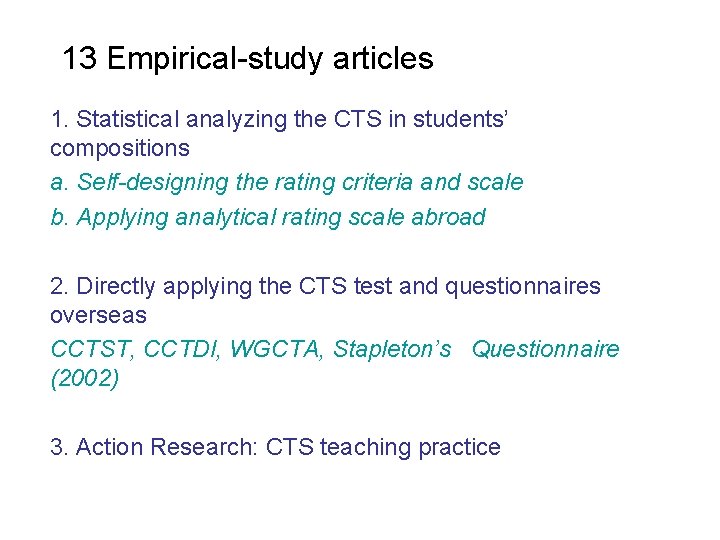 13 Empirical-study articles

1. Statistical analyzing the CTS in students' compositions

a. Self-designing the rating criteria and scale

b. Applying analytical rating scale abroad

2. Directly applying the CTS test and questionnaires overseas

CCTST, CCTDI, WGCTA, Stapleton's Questionnaire (2002)

3. Action Research: CTS teaching practice